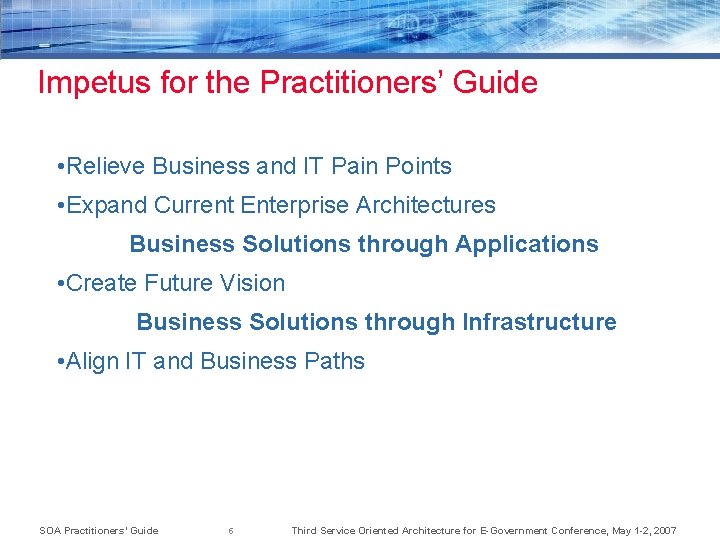 Impetus for the Practitioners' Guide

•Relieve Business and IT Pain Points

•Expand Current Enterprise Architectures

Business Solutions through Applications

•Create Future Vision

Business Solutions through Infrastructure

•Align IT and Business Paths

SOA Practitioners' Guide 6 Third Service Oriented Architecture for E-Government Conference, May 1-2, 2007